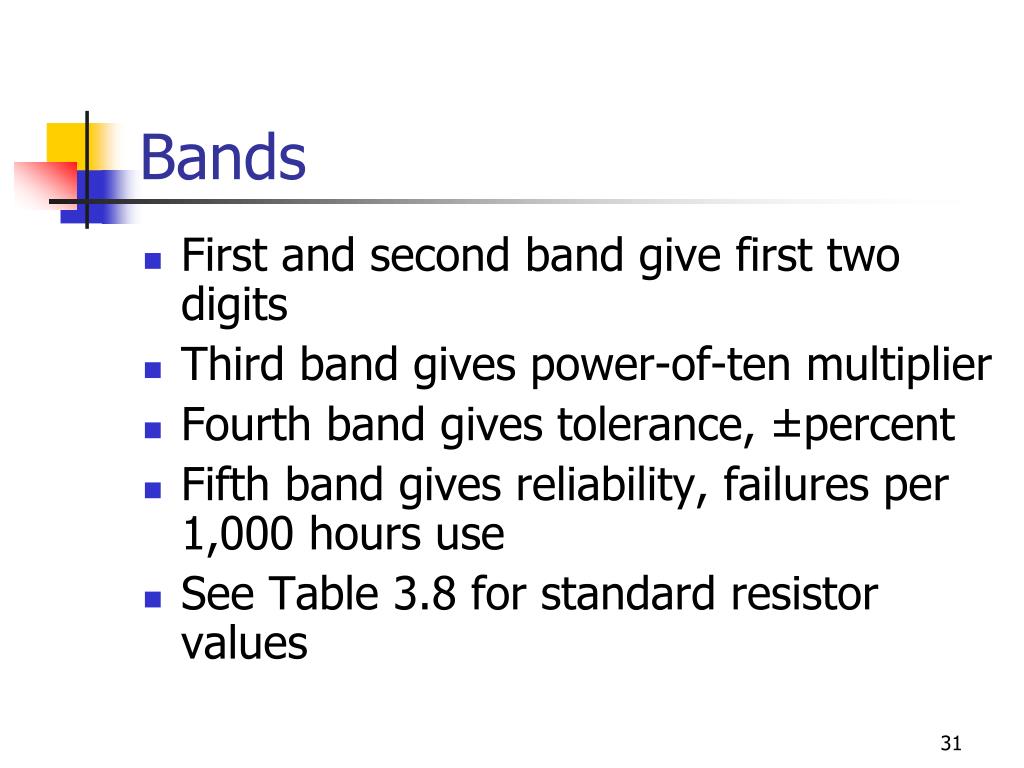 Bands

- First and second band give first two digits
- Third band gives power-of-ten multiplier
- Fourth band gives tolerance, ±percent
- Fifth band gives reliability, failures per 1,000 hours use
- See Table 3.8 for standard resistor values

31